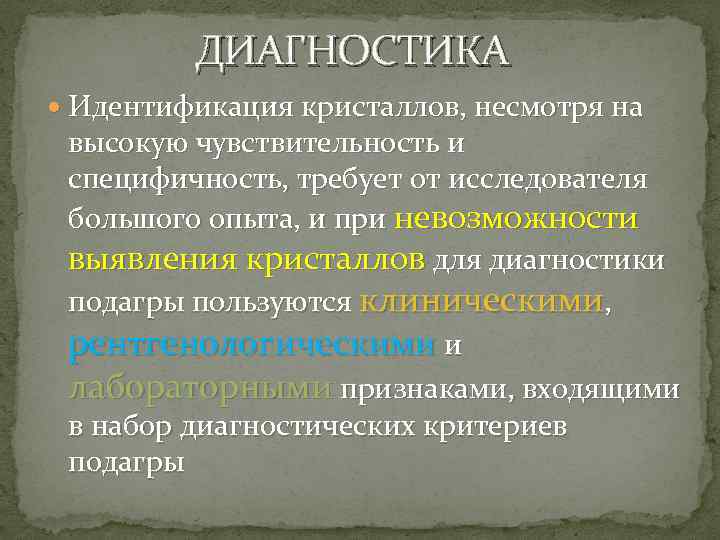 ДИАГНОСТИКА

Идентификация кристаллов, несмотря на высокую чувствительность и специфичность, требует от исследователя большого опыта, и при невозможности выявления кристаллов для диагностики подагры пользуются клиническими, рентгенологическими и лабораторными признаками, входящими в набор диагностических критериев подагры